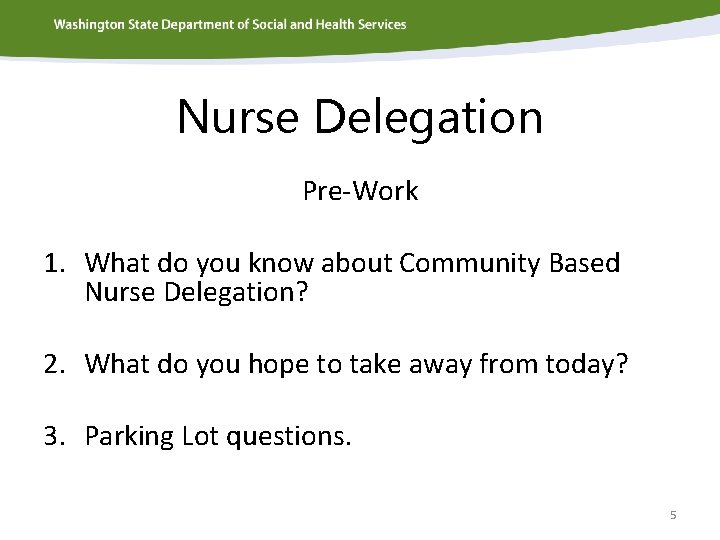 Washington State Department of Social and Health Services

Nurse Delegation

Pre-Work

1. What do you know about Community Based Nurse Delegation?

2. What do you hope to take away from today?

3. Parking Lot questions.

5